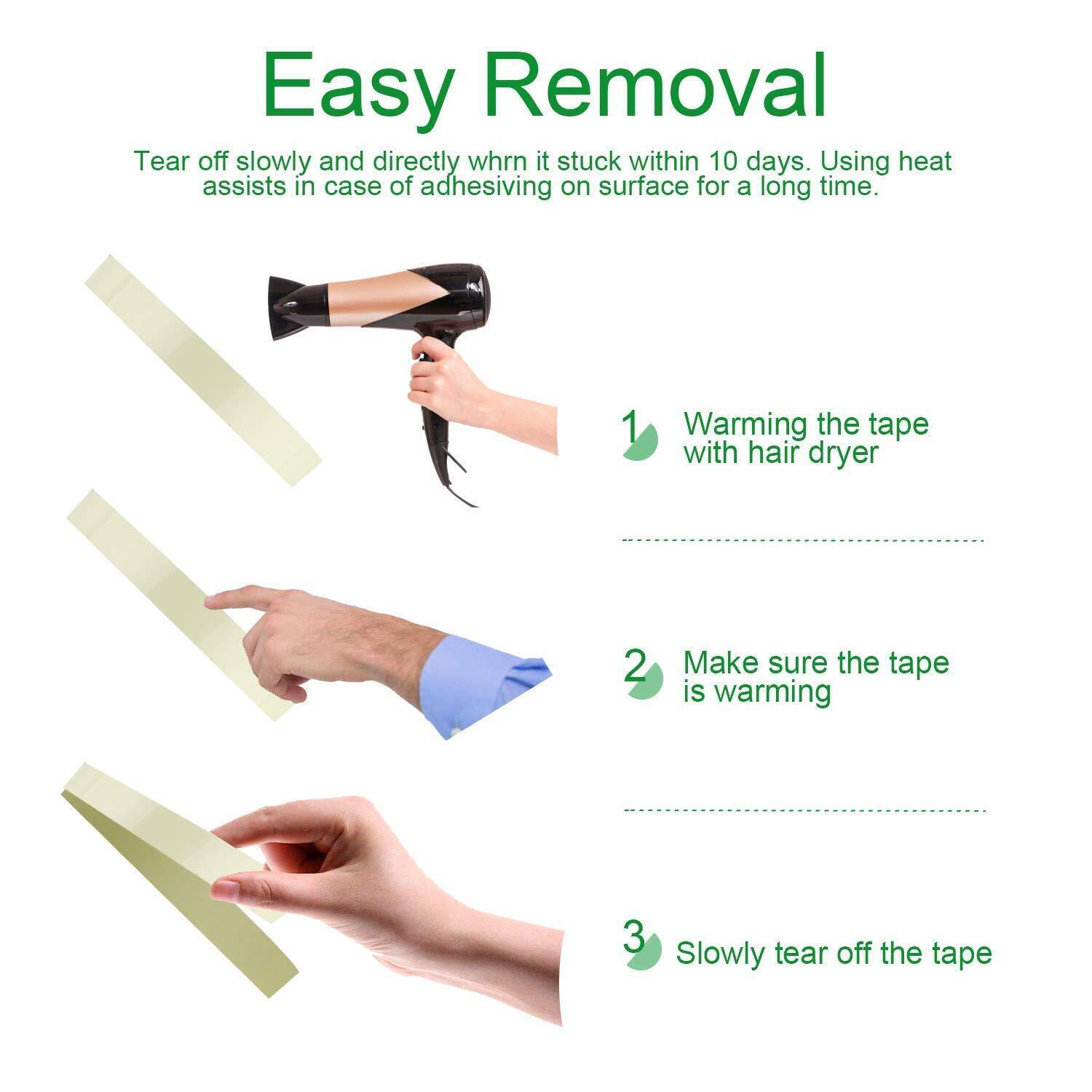 Easy Removal

Tear off slowly and directly whrn it stuck within 10 days. Using heat assists in case of adhesiving on surface for a long time.

1 Warming the tape with hair dryer

2 Make sure the tape is warming

3 Slowly tear off the tape